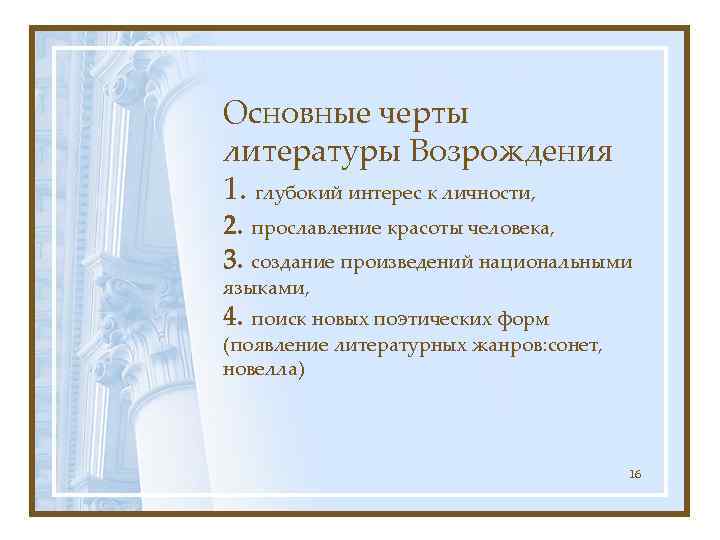 Основные черты литературы Возрождения

1. глубокий интерес к личности,

2. прославление красоты человека,

3. создание произведений национальными языками,

4. поиск новых поэтических форм (появление литературных жанров:сонет, новелла)

16